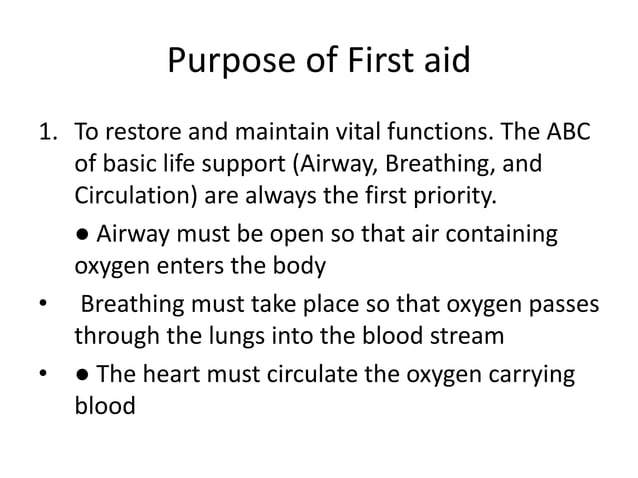 Purpose of First aid

1. To restore and maintain vital functions. The ABC of basic life support (Airway, Breathing, and Circulation) are always the first priority.

● Airway must be open so that air containing oxygen enters the body

• Breathing must take place so that oxygen passes through the lungs into the blood stream

• ● The heart must circulate the oxygen carrying blood